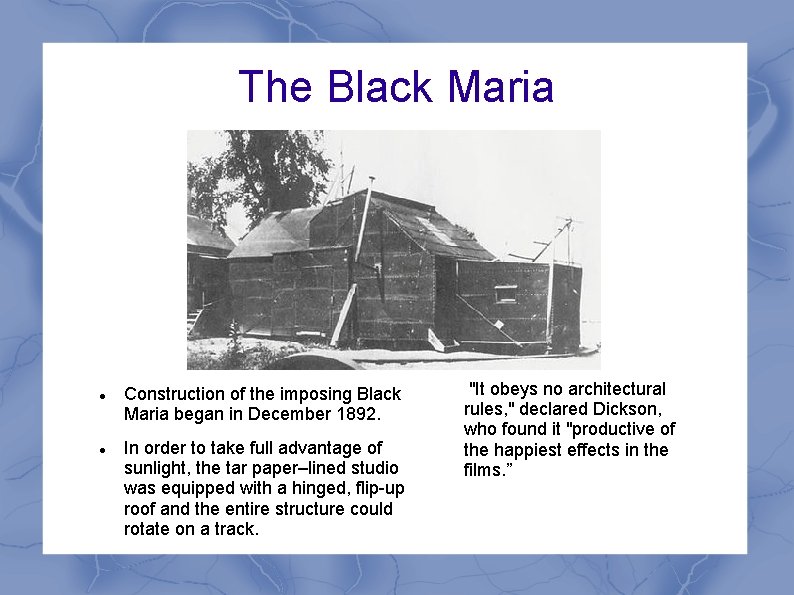 The Black Maria

• Construction of the imposing Black Maria began in December 1892.

• In order to take full advantage of sunlight, the tar paper–lined studio was equipped with a hinged, flip-up roof and the entire structure could rotate on a track.

"It obeys no architectural rules," declared Dickson, who found it "productive of the happiest effects in the films.”